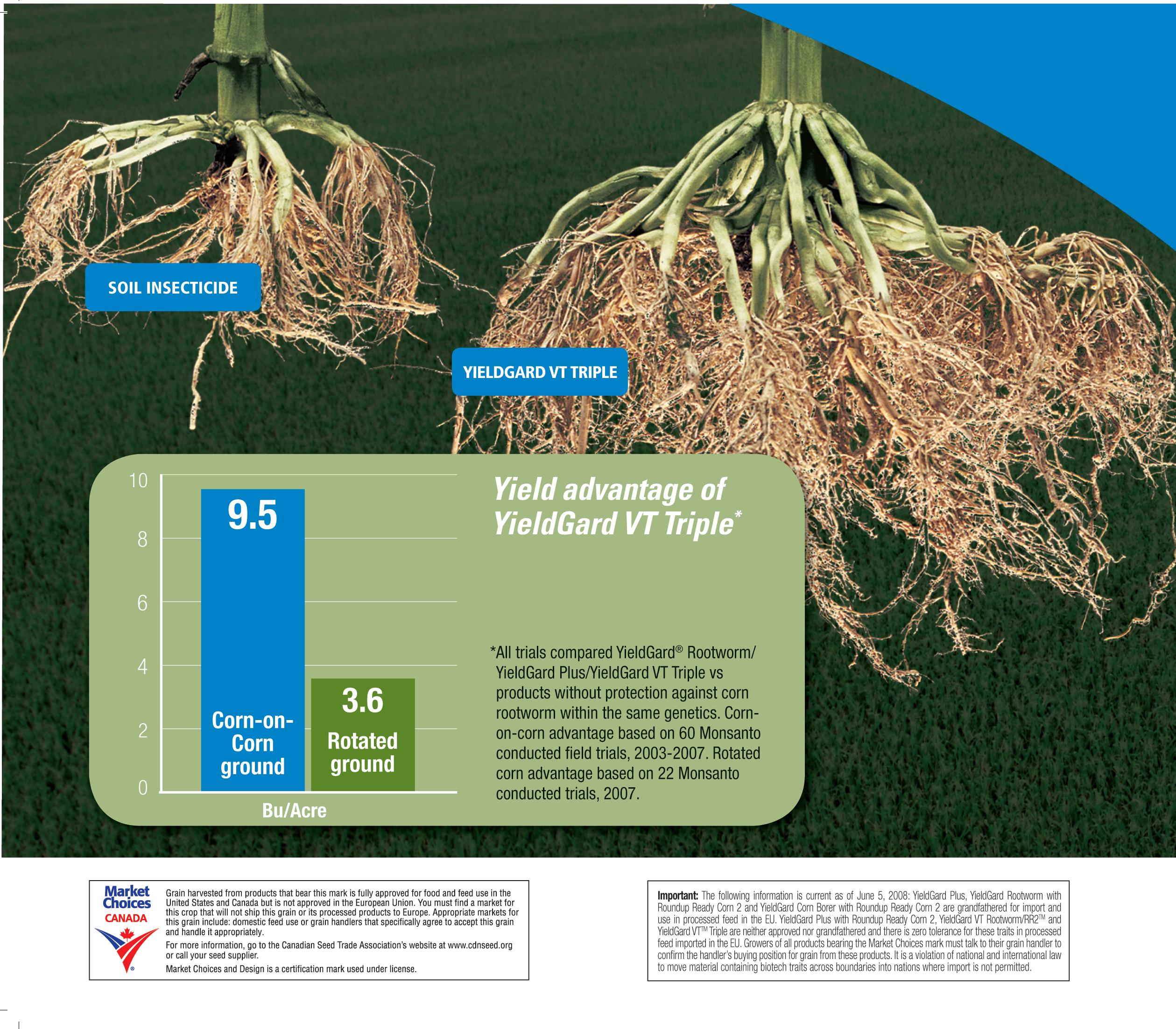 SOIL INSECTICIDE

YIELDGARD VT TRIPLE

10
8
6
4
2
0

9.5
Corn-on-Corn ground

3.6
Rotated ground

Bu/Acre

Yield advantage of YieldGard VT Triple*

*All trials compared YieldGard® Rootworm/ YieldGard Plus/YieldGard VT Triple vs products without protection against corn rootworm within the same genetics. Corn-on-corn advantage based on 60 Monsanto conducted field trials, 2003-2007. Rotated corn advantage based on 22 Monsanto conducted trials, 2007.

Market Choices CANADA

Grain harvested from products that bear this mark is fully approved for food and feed use in the United States and Canada but is not approved in the European Union. You must find a market for this crop that will not ship this grain or its processed products to Europe. Appropriate markets for this grain include: domestic feed use or grain handlers that specifically agree to accept this grain and handle it appropriately.

For more information, go to the Canadian Seed Trade Association's website at www.cdnseed.org or call your seed supplier.

Market Choices and Design is a certification mark used under license.

Important: The following information is current as of June 5, 2008: YieldGard Plus, YieldGard Rootworm with Roundup Ready Corn 2 and YieldGard Corn Borer with Roundup Ready Corn 2 are grandfathered for import and use in processed feed in the EU. YieldGard Plus with Roundup Ready Corn 2, YieldGard VT Rootworm/RR2™ and YieldGard VT™ Triple are neither approved nor grandfathered and there is zero tolerance for these traits in processed feed imported in the EU. Growers of all products bearing the Market Choices mark must talk to their grain handler to confirm the handler's buying position for grain from these products. It is a violation of national and international law to move material containing biotech traits across boundaries into nations where import is not permitted.